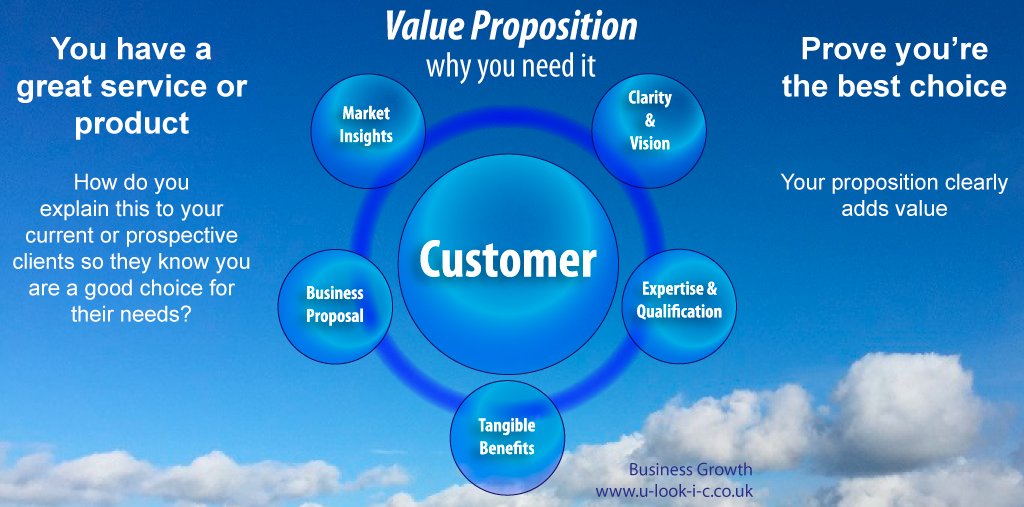 You have a great service or product

How do you explain this to your current or prospective clients so they know you are a good choice for their needs?

Value Proposition
why you need it

Market Insights

Clarity & Vision

Customer

Business Proposal

Expertise & Qualification

Tangible Benefits

Prove you're the best choice

Your proposition clearly adds value

Business Growth
www.u-look-i-c.co.uk